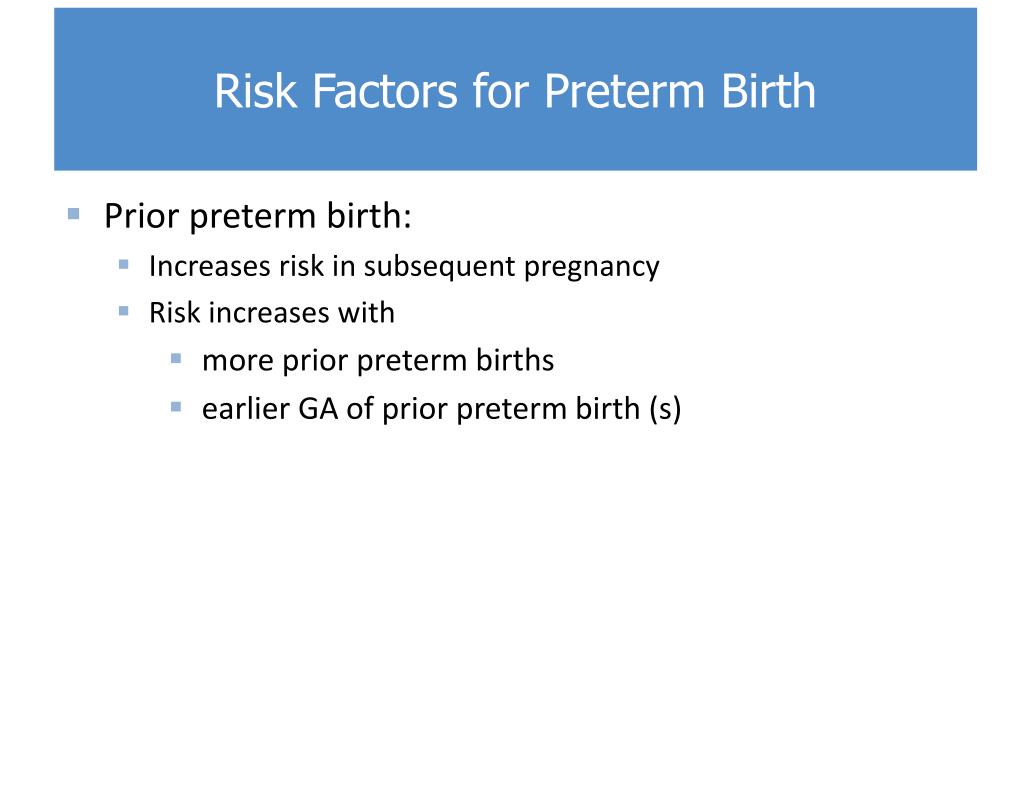 Risk Factors for Preterm Birth

Prior preterm birth:
Increases risk in subsequent pregnancy
Risk increases with
more prior preterm births
earlier GA of prior preterm birth (s)